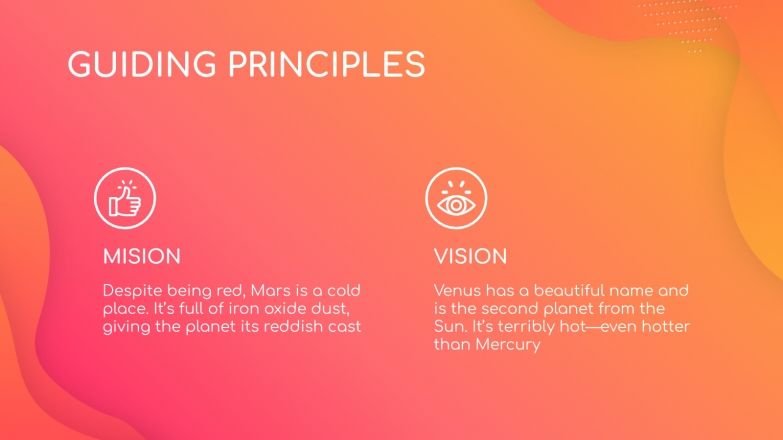 GUIDING PRINCIPLES

MISION

Despite being red, Mars is a cold place. It's full of iron oxide dust, giving the planet its reddish cast

VISION

Venus has a beautiful name and is the second planet from the Sun. It's terribly hot—even hotter than Mercury